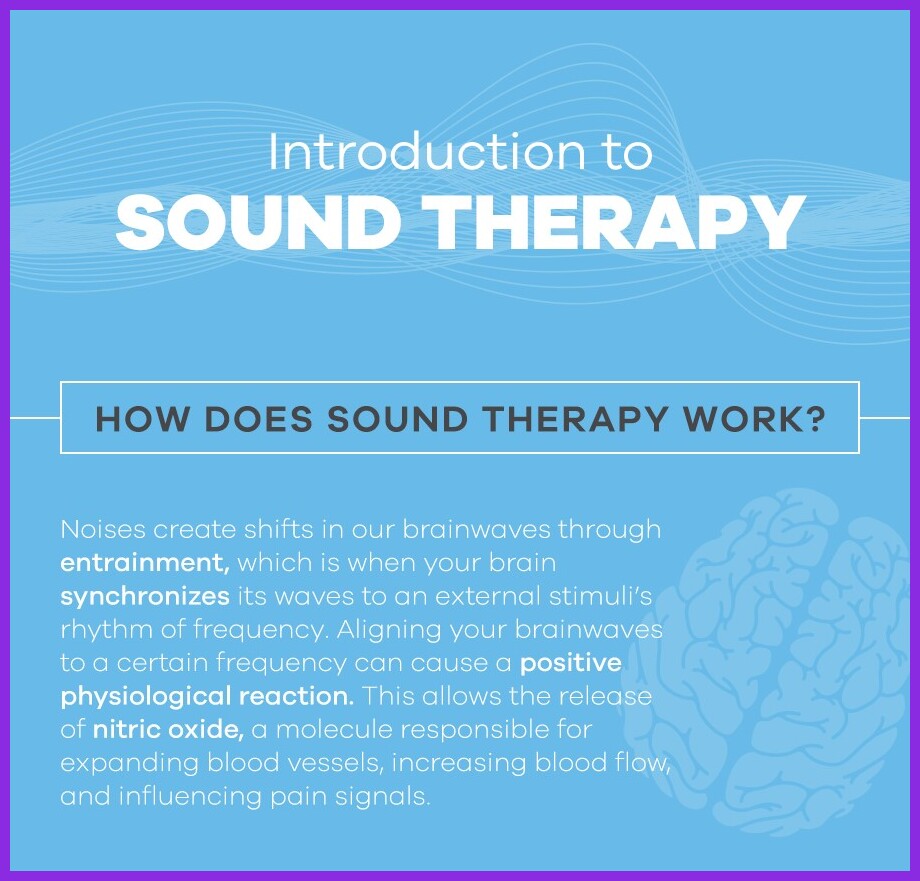 Introduction to
SOUND THERAPY

HOW DOES SOUND THERAPY WORK?

Noises create shifts in our brainwaves through entrainment, which is when your brain synchronizes its waves to an external stimuli's rhythm of frequency. Aligning your brainwaves to a certain frequency can cause a positive physiological reaction. This allows the release of nitric oxide, a molecule responsible for expanding blood vessels, increasing blood flow, and influencing pain signals.